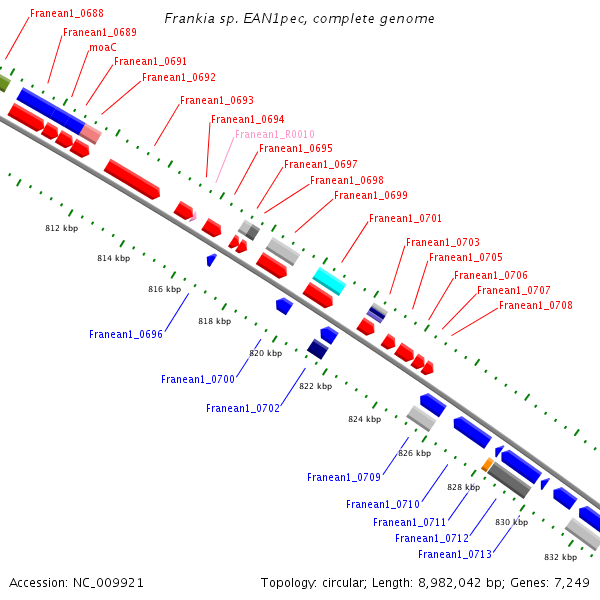 Frankia sp. EAN1pec, complete genome

Franean1_0688
Franean1_0689
moaC
Franean1_0691
Franean1_0692
Franean1_0693
Franean1_0694
Franean1_R0010
Franean1_0695
Franean1_0697
Franean1_0698
Franean1_0699
Franean1_0701
Franean1_0703
Franean1_0705
Franean1_0706
Franean1_0707
Franean1_0708

812 kbp
814 kbp
816 kbp
818 kbp
820 kbp
822 kbp
824 kbp
826 kbp
828 kbp
830 kbp
832 kbp

Franean1_0696
Franean1_0700
Franean1_0702
Franean1_0709
Franean1_0710
Franean1_0711
Franean1_0712
Franean1_0713

Accession: NC_009921

Topology: circular; Length: 8,982,042 bp; Genes: 7,249